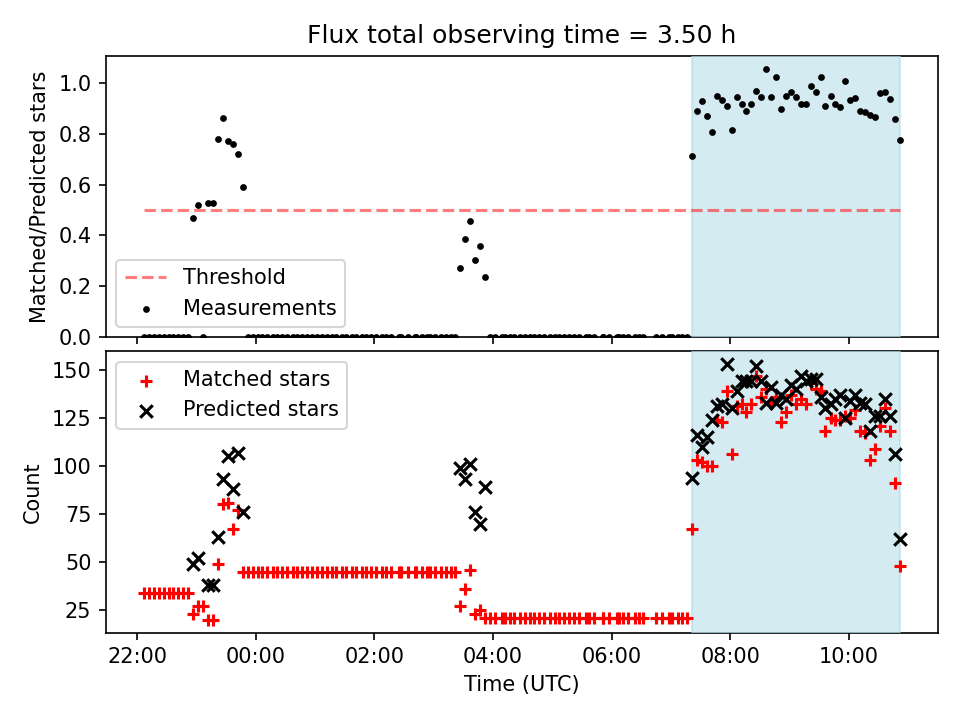 Flux total observing time = 3.50 h

Matched/Predicted stars

1.0
0.8
0.6
0.4
0.2
0.0

Threshold
Measurements

Count

150
125
100
75
50
25

Matched stars
Predicted stars

22:00
00:00
02:00
04:00
06:00
08:00
10:00

Time (UTC)